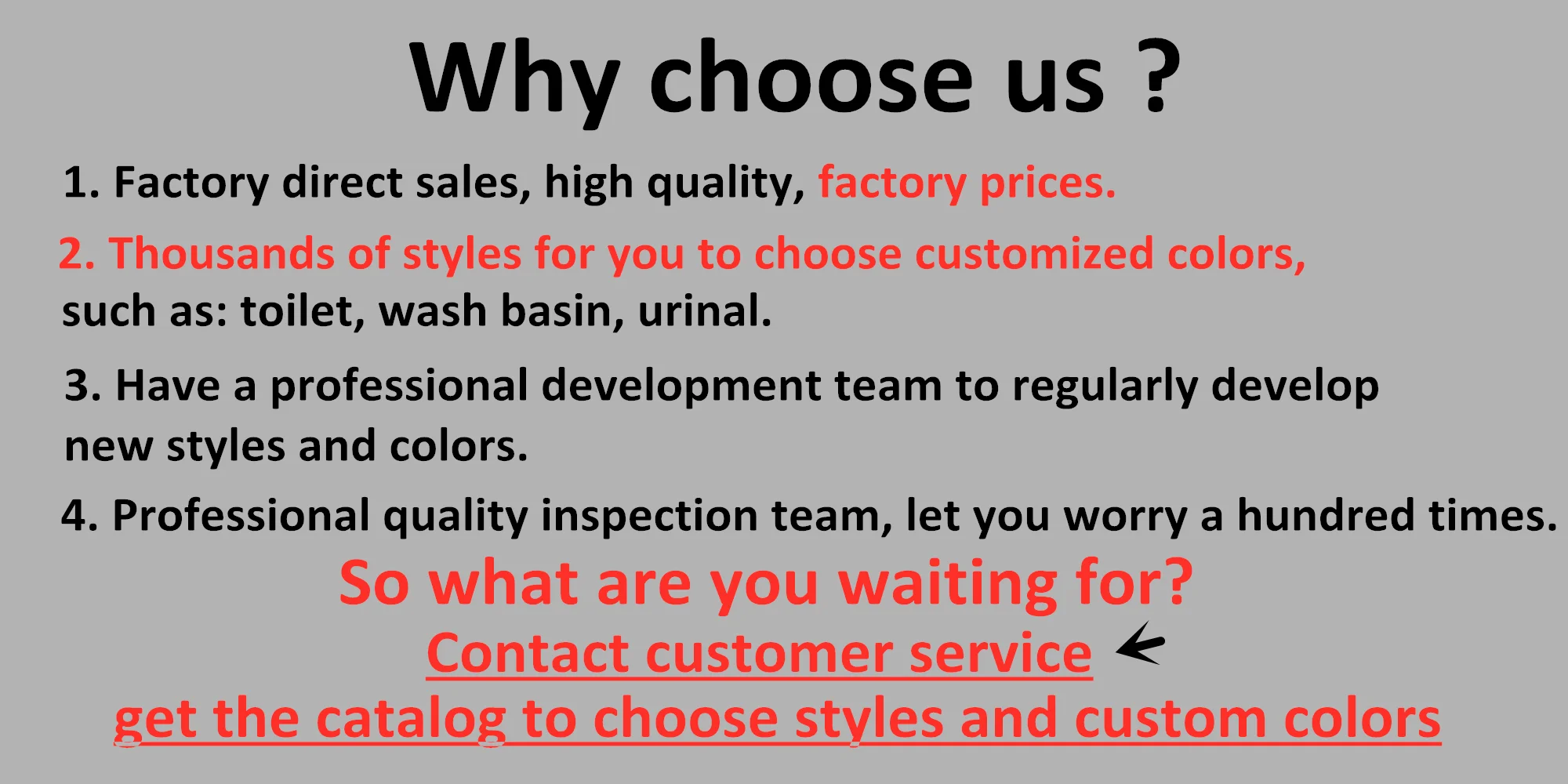 Why choose us ?

1. Factory direct sales, high quality, factory prices.

2. Thousands of styles for you to choose customized colors, such as: toilet, wash basin, urinal.

3. Have a professional development team to regularly develop new styles and colors.

4. Professional quality inspection team, let you worry a hundred times.

So what are you waiting for?

Contact customer service

get the catalog to choose styles and custom colors